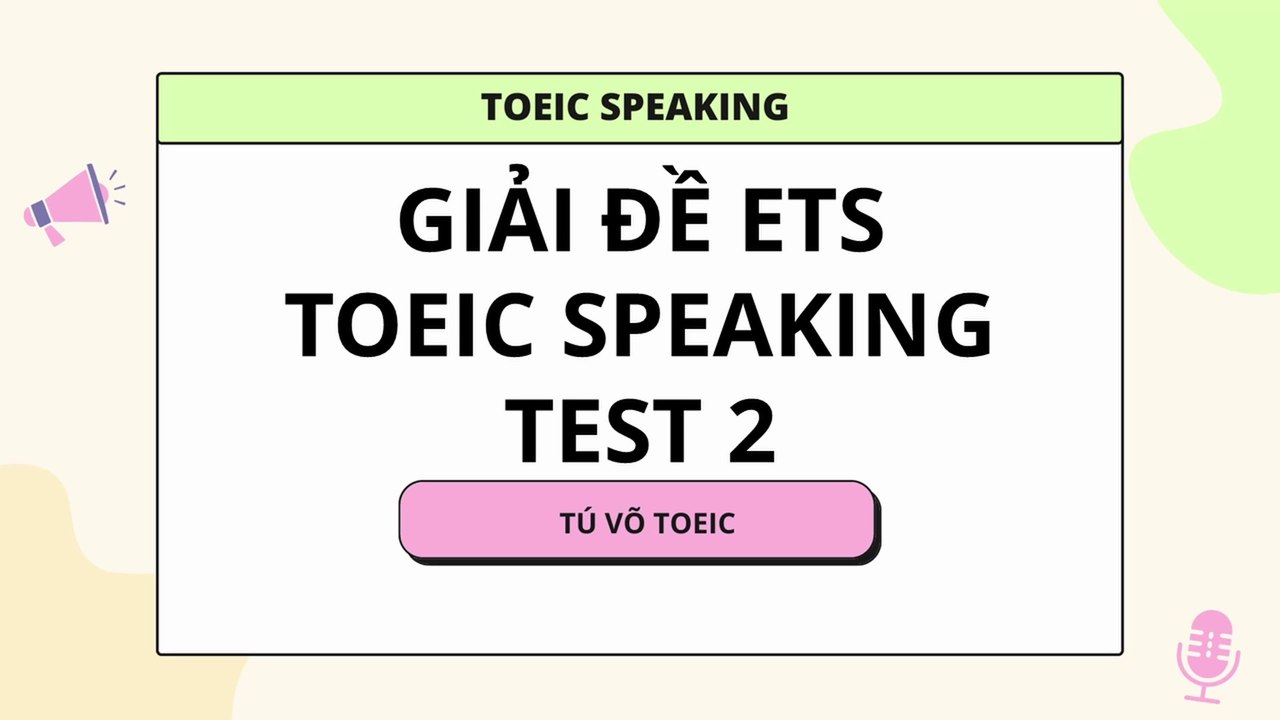 TOEIC SPEAKING

GIẢI ĐỀ ETS
TOEIC SPEAKING
TEST 2

TÚ VÕ TOEIC